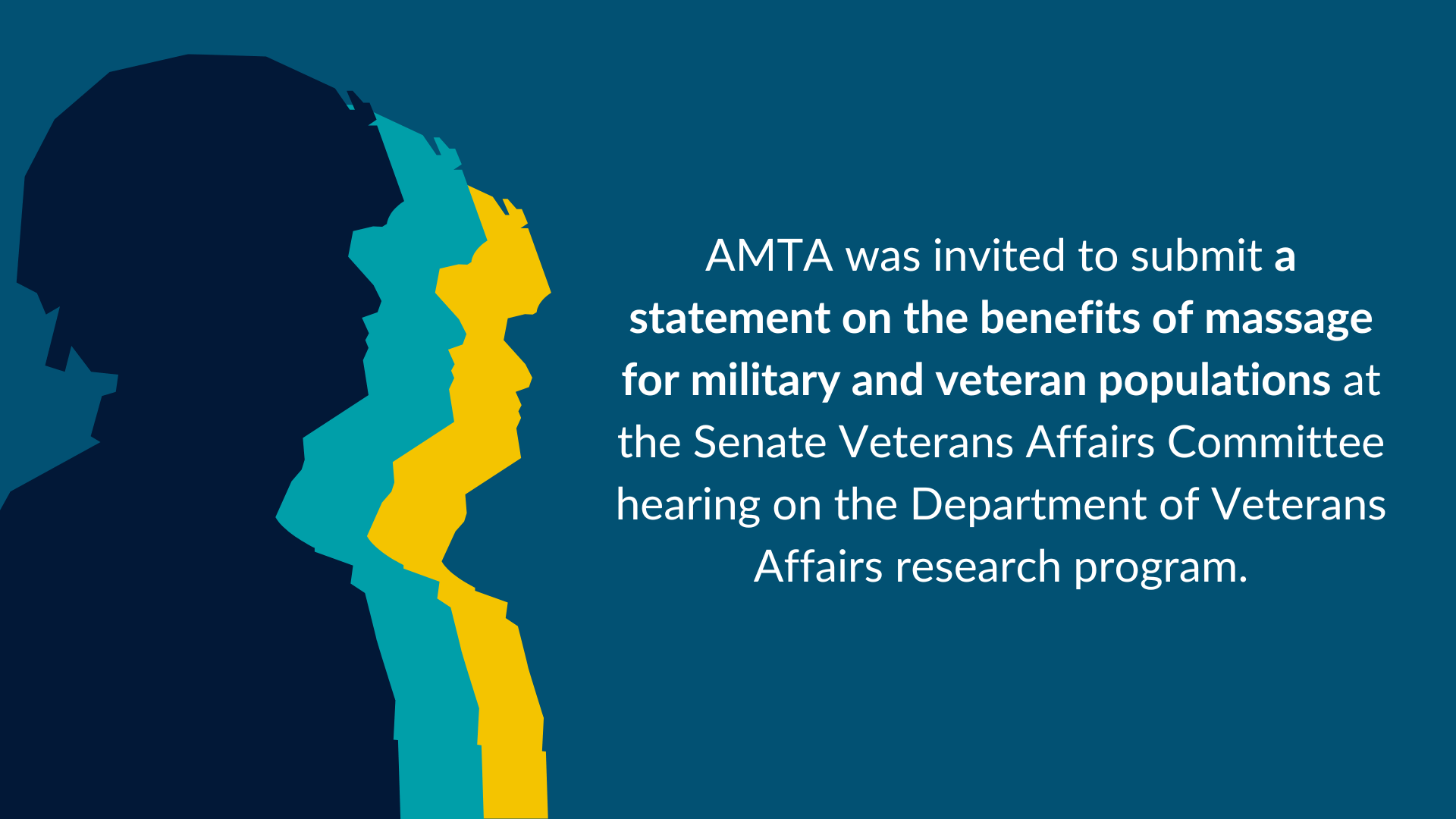 AMTA was invited to submit a statement on the benefits of massage for military and veteran populations at the Senate Veterans Affairs Committee hearing on the Department of Veterans Affairs research program.